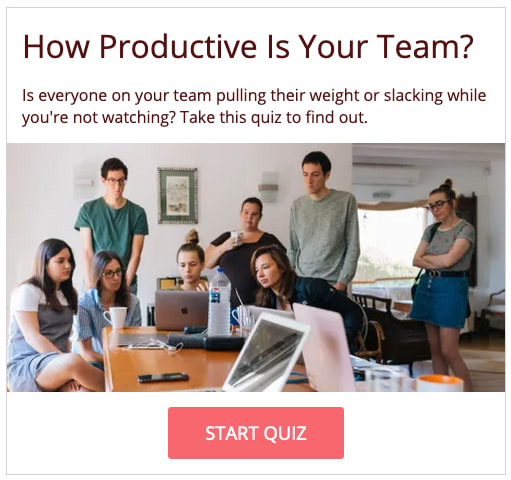 How Productive Is Your Team?

Is everyone on your team pulling their weight or slacking while you're not watching? Take this quiz to find out.

START QUIZ